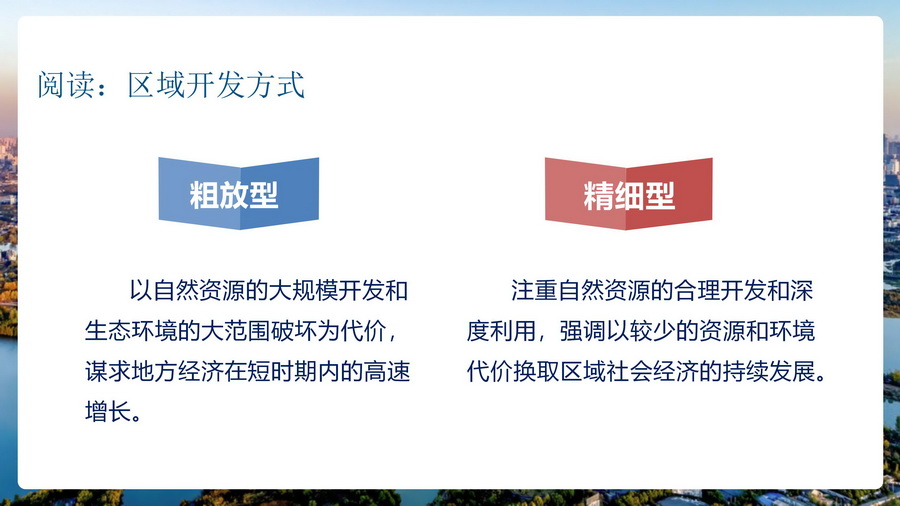 阅读：区域开发方式

粗放型

以自然资源的大规模开发和生态环境的大范围破坏为代价，谋求地方经济在短时期内的高速增长。

精细型

注重自然资源的合理开发和深度利用，强调以较少的资源和环境代价换取区域社会经济的持续发展。